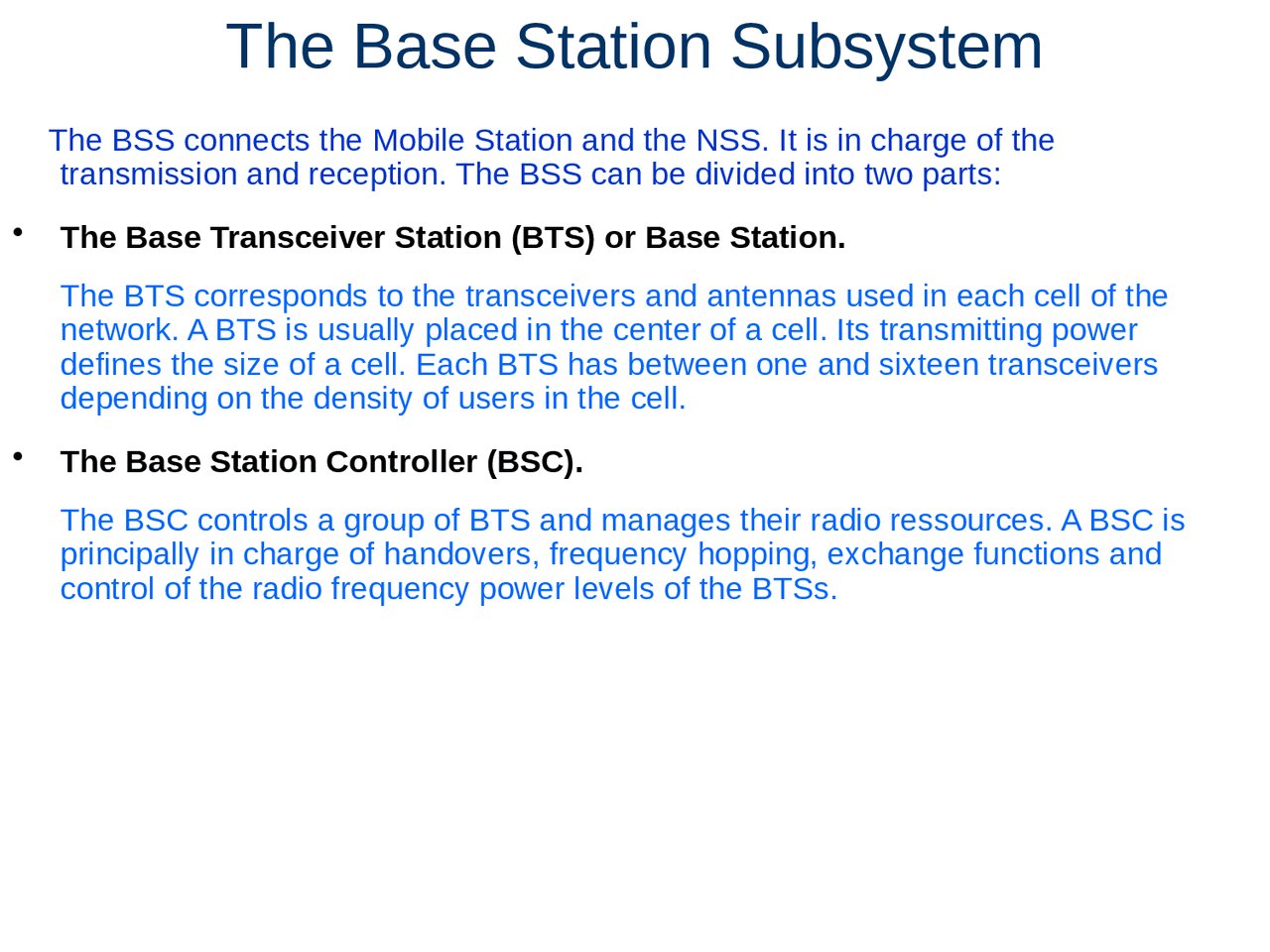 The Base Station Subsystem

The BSS connects the Mobile Station and the NSS. It is in charge of the transmission and reception. The BSS can be divided into two parts:

• The Base Transceiver Station (BTS) or Base Station.

The BTS corresponds to the transceivers and antennas used in each cell of the network. A BTS is usually placed in the center of a cell. Its transmitting power defines the size of a cell. Each BTS has between one and sixteen transceivers depending on the density of users in the cell.

• The Base Station Controller (BSC).

The BSC controls a group of BTS and manages their radio ressources. A BSC is principally in charge of handovers, frequency hopping, exchange functions and control of the radio frequency power levels of the BTSs.